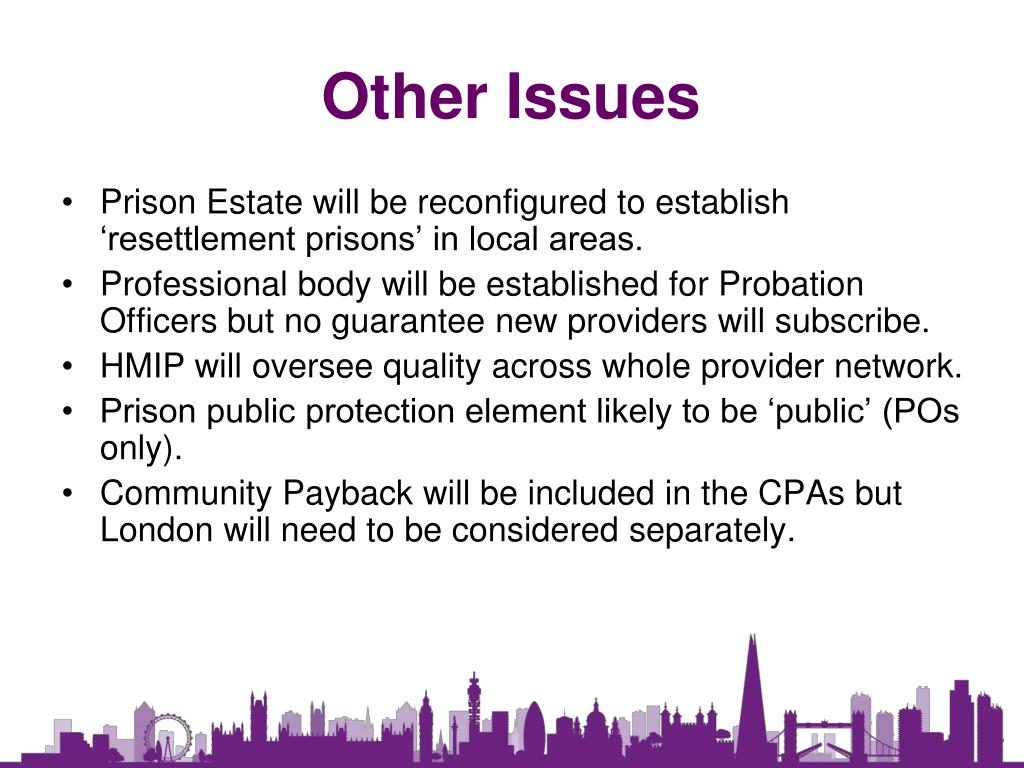 Other Issues

• Prison Estate will be reconfigured to establish ‘resettlement prisons’ in local areas.
• Professional body will be established for Probation Officers but no guarantee new providers will subscribe.
• HMIP will oversee quality across whole provider network.
• Prison public protection element likely to be ‘public’ (POs only).
• Community Payback will be included in the CPAs but London will need to be considered separately.